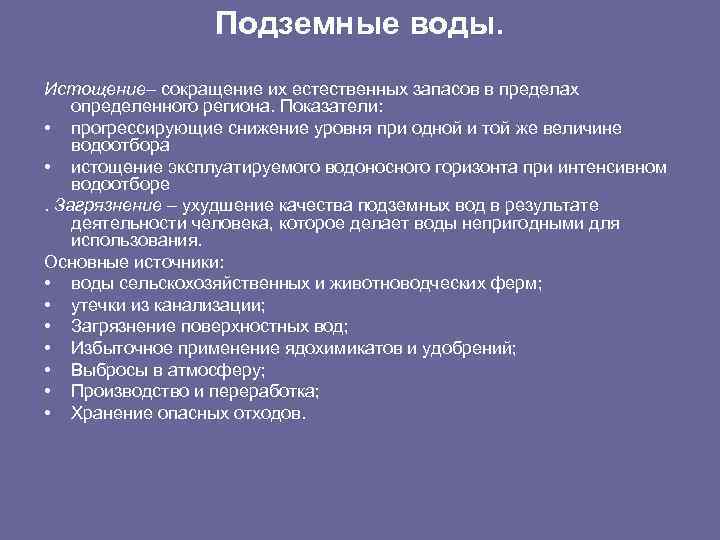 Подземные воды.

Истощение– сокращение их естественных запасов в пределах определенного региона. Показатели:

• прогрессирующие снижение уровня при одной и той же величине водоотбора
• истощение эксплуатируемого водоносного горизонта при интенсивном водоотборе

. Загрязнение – ухудшение качества подземных вод в результате деятельности человека, которое делает воды непригодными для использования.

Основные источники:

• воды сельскохозяйственных и животноводческих ферм;
• утечки из канализации;
• Загрязнение поверхностных вод;
• Избыточное применение ядохимикатов и удобрений;
• Выбросы в атмосферу;
• Производство и переработка;
• Хранение опасных отходов.